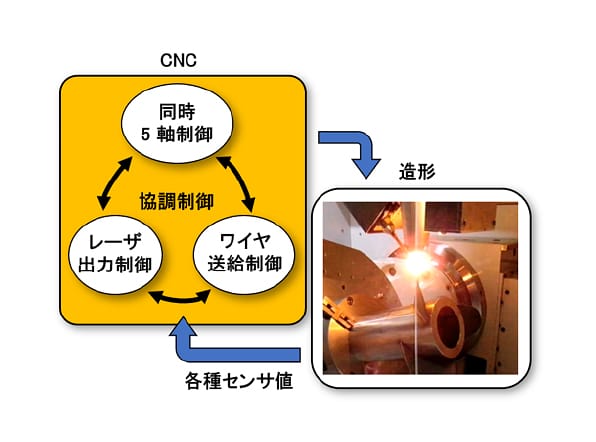 CNC

同時
5 軸制御

協調制御

レーザ
出力制御

ワイヤ
送給制御

造形

各種センサ値